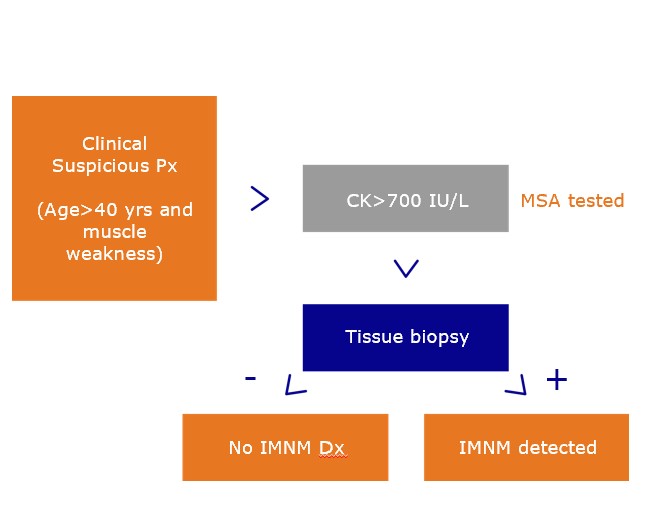 Clinical Suspicious Px

(Age>40 yrs and muscle weakness)

CK>700 IU/L

MSA tested

Tissue biopsy

-

+

No IMNM Dx

IMNM detected